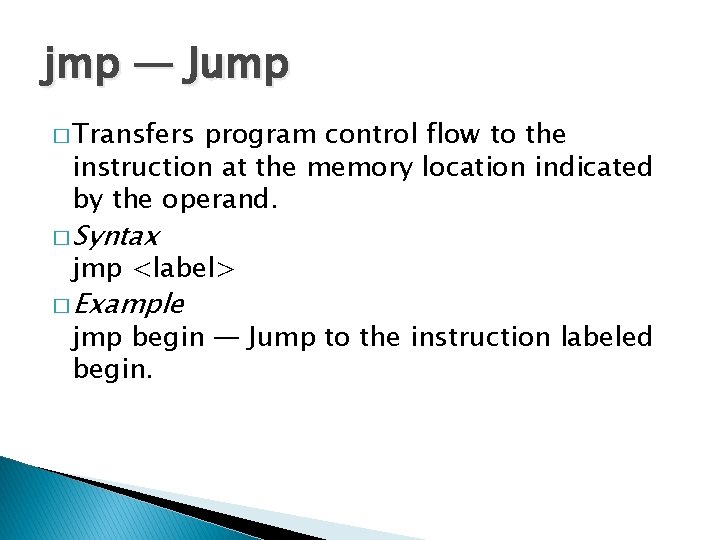 jmp — Jump

□ Transfers program control flow to the instruction at the memory location indicated by the operand.

□ Syntax
jmp <label>

□ Example
jmp begin — Jump to the instruction labeled begin.